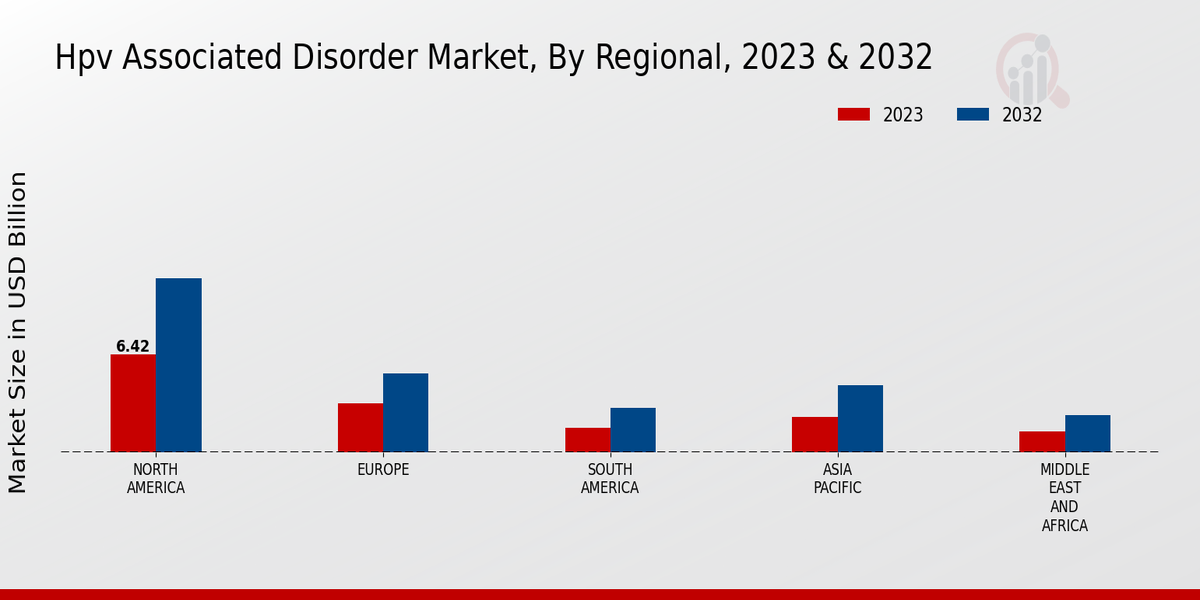 Hpv Associated Disorder Market, By Regional, 2023 & 2032

2023
2032

Market Size in USD Billion

6.42

NORTH AMERICA
EUROPE
SOUTH AMERICA
ASIA PACIFIC
MIDDLE EAST AND AFRICA